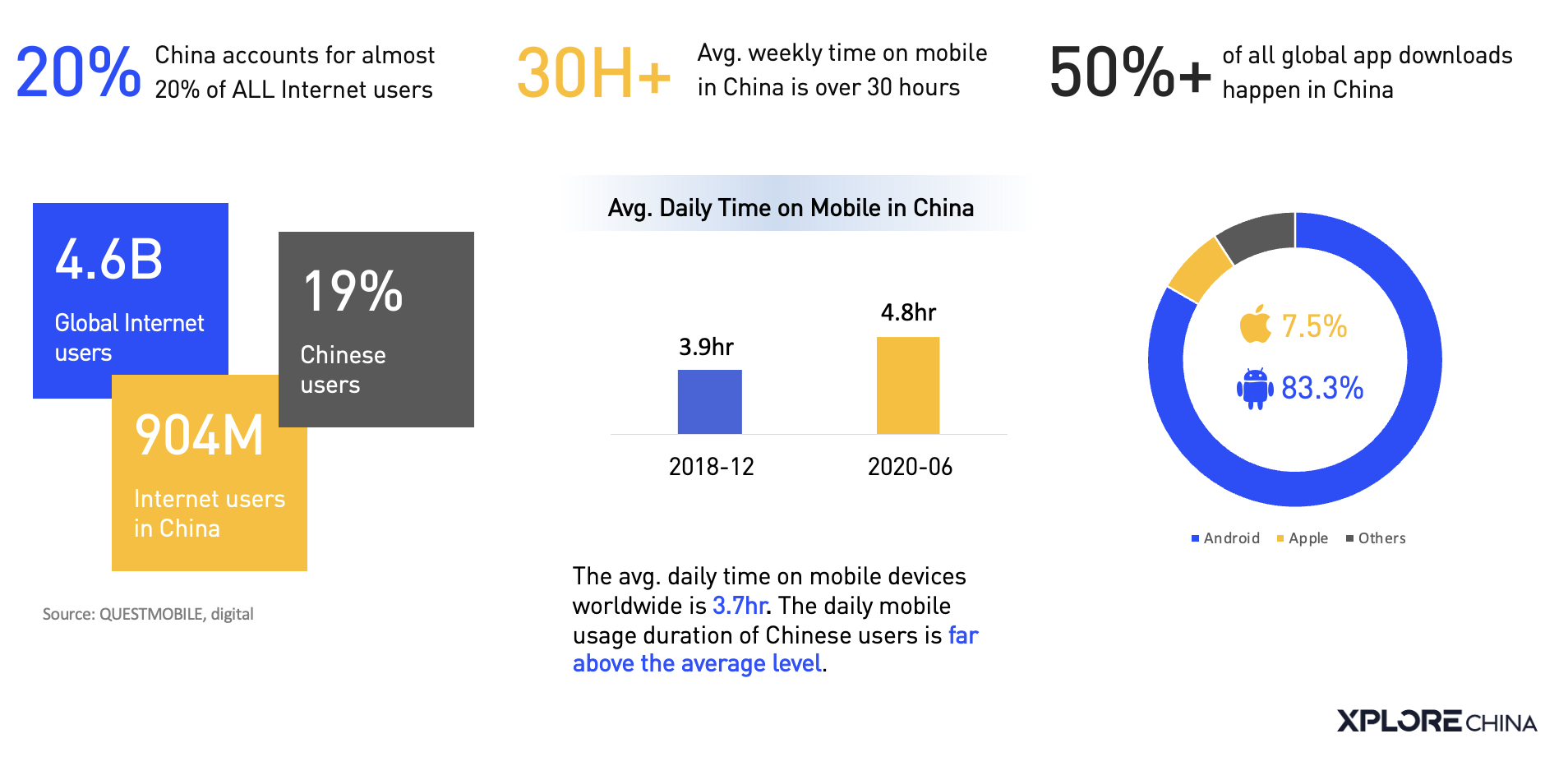 20% China accounts for almost 20% of ALL Internet users

30H+ Avg. weekly time on mobile in China is over 30 hours

50%+ of all global app downloads happen in China

4.6B
Global Internet users

19%
Chinese users

904M
Internet users in China

Source: QUESTMOBILE, digital

Avg. Daily Time on Mobile in China

3.9hr
4.8hr
2018-12
2020-06

The avg. daily time on mobile devices worldwide is 3.7hr. The daily mobile usage duration of Chinese users is far above the average level.

7.5%
83.3%

Android Apple Others

XPLORE CHINA